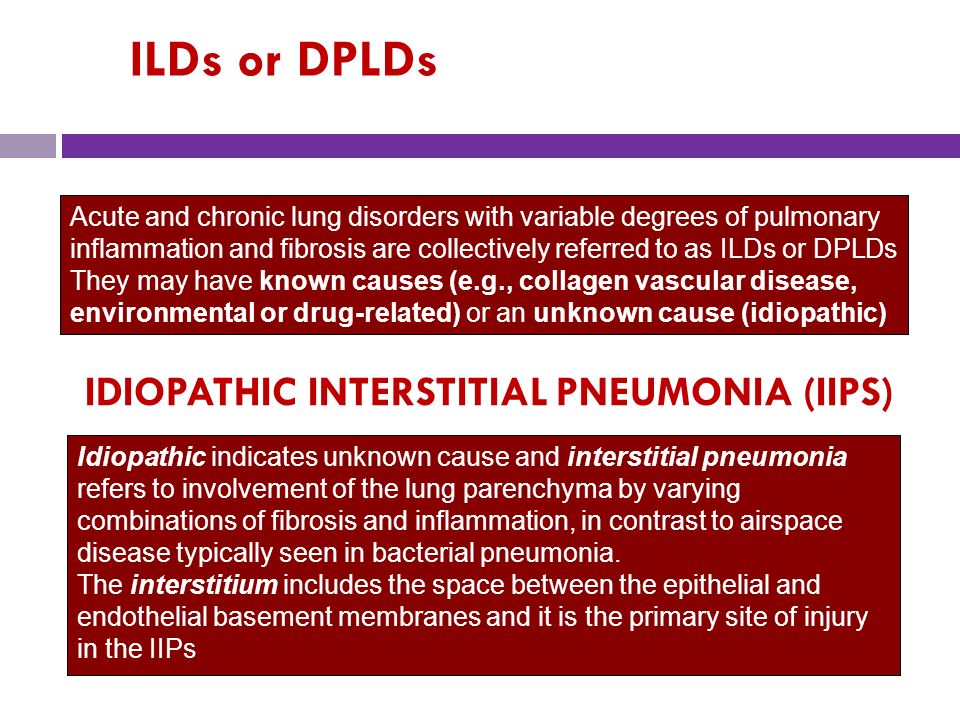 ILDs or DPLDs

Acute and chronic lung disorders with variable degrees of pulmonary inflammation and fibrosis are collectively referred to as ILDs or DPLDs They may have known causes (e.g., collagen vascular disease, environmental or drug-related) or an unknown cause (idiopathic)

IDIOPATHIC INTERSTITIAL PNEUMONIA (IIPS)

Idiopathic indicates unknown cause and interstitial pneumonia refers to involvement of the lung parenchyma by varying combinations of fibrosis and inflammation, in contrast to airspace disease typically seen in bacterial pneumonia.
The interstitium includes the space between the epithelial and endothelial basement membranes and it is the primary site of injury in the IIPs